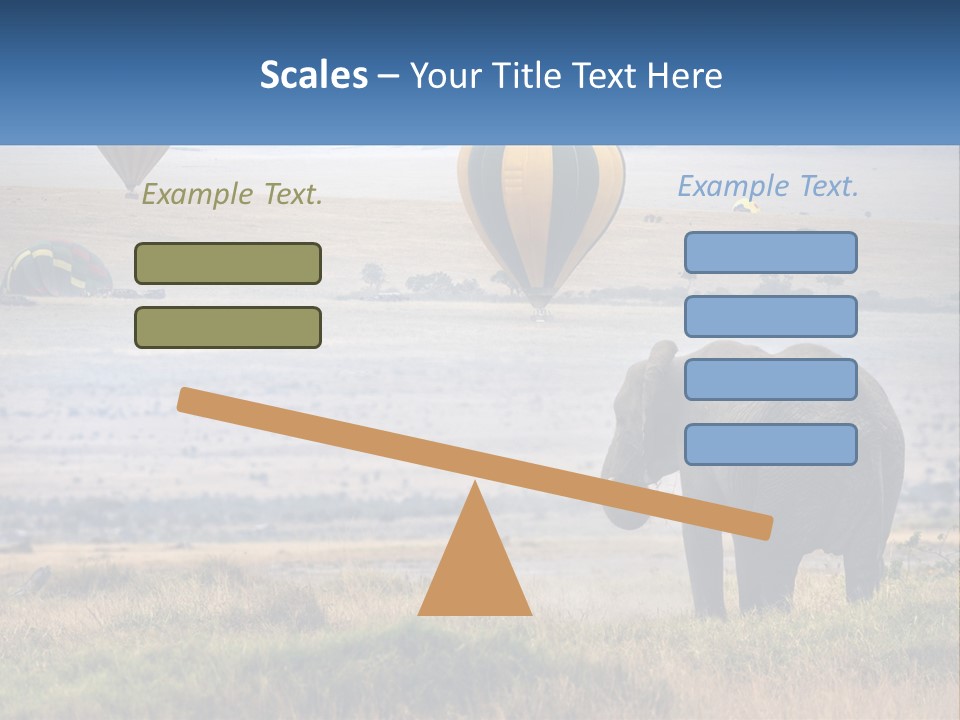 Scales – Your Title Text Here

Example Text.

Example Text.